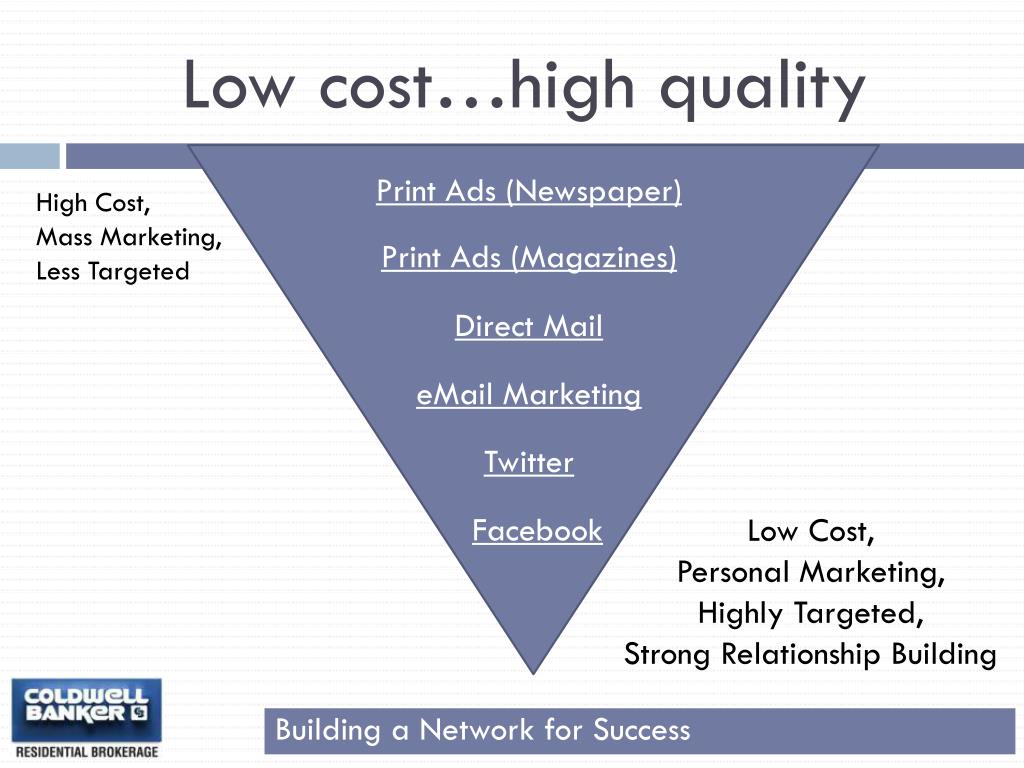 Low cost…high quality

High Cost,
Mass Marketing,
Less Targeted

Print Ads (Newspaper)

Print Ads (Magazines)

Direct Mail

eMail Marketing

Twitter

Facebook

Low Cost,
Personal Marketing,
Highly Targeted,
Strong Relationship Building

COLDWELL BANKER
RESIDENTIAL BROKERAGE

Building a Network for Success